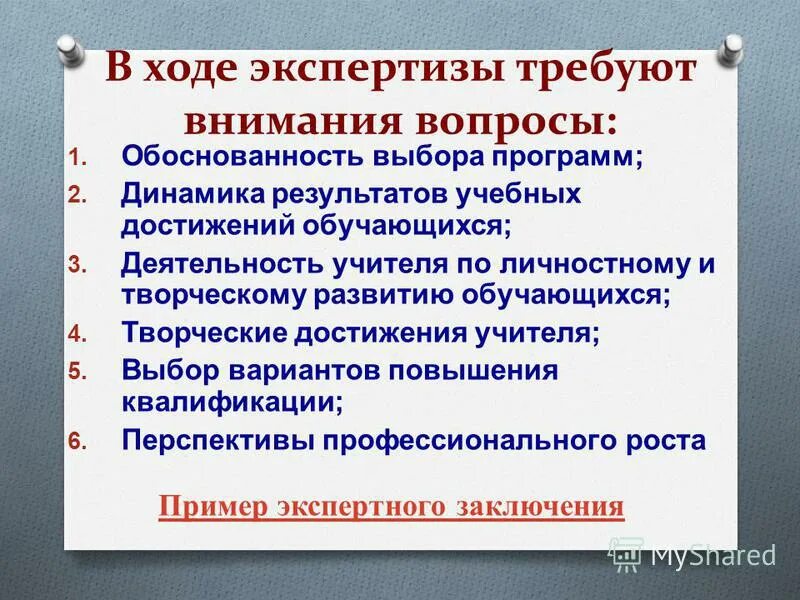 В ходе экспертизы требуют внимания вопросы:

1. Обоснованность выбора программ;
2. Динамика результатов учебных достижений обучающихся;
3. Деятельность учителя по личностному и творческому развитию обучающихся;
4. Творческие достижения учителя;
5. Выбор вариантов повышения квалификации;
6. Перспективы профессионального роста

Пример экспертного заключения

MyShared